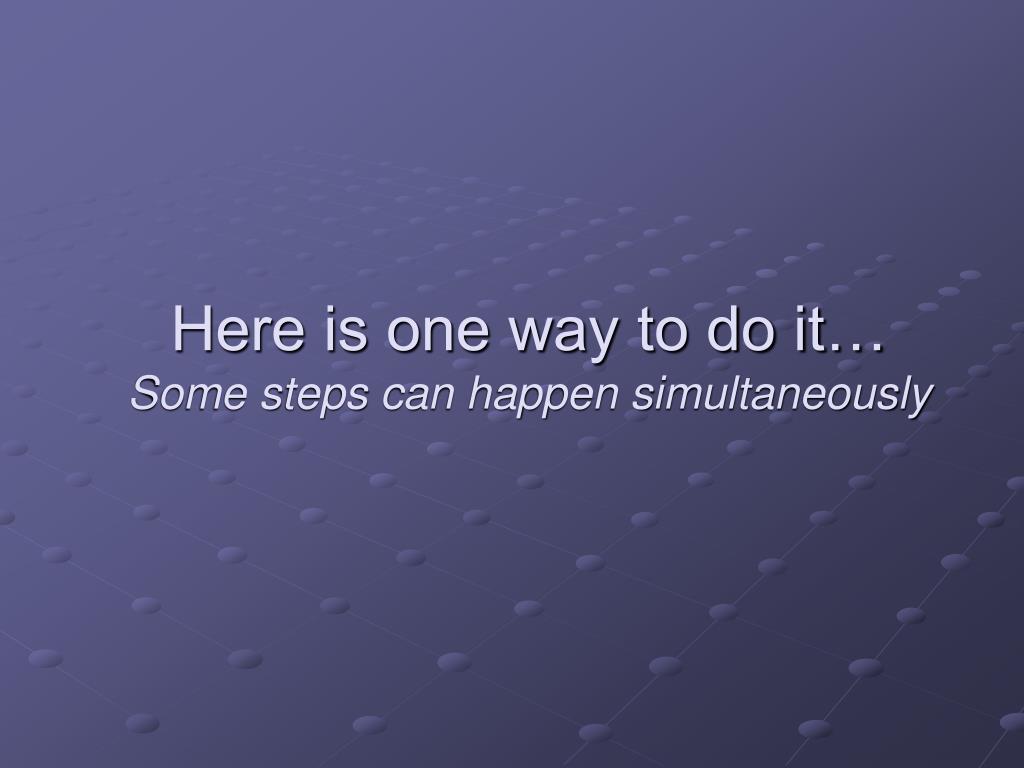 Here is one way to do it…
Some steps can happen simultaneously